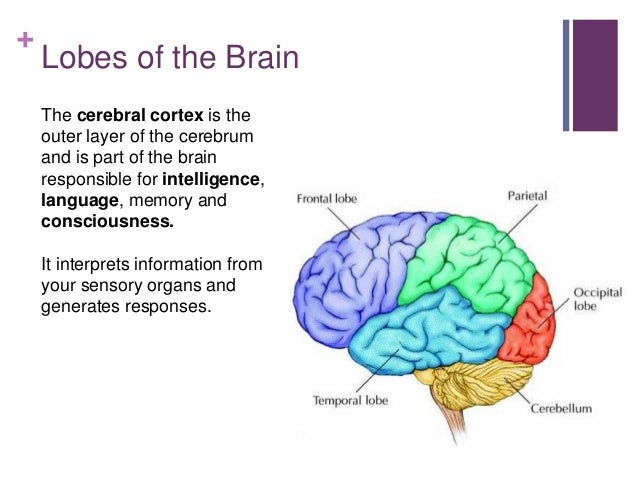 +
Lobes of the Brain

The cerebral cortex is the outer layer of the cerebrum and is part of the brain responsible for intelligence, language, memory and consciousness.

It interprets information from your sensory organs and generates responses.

Frontal lobe
Parietal
Occipital lobe
Temporal lobe
Cerebellum